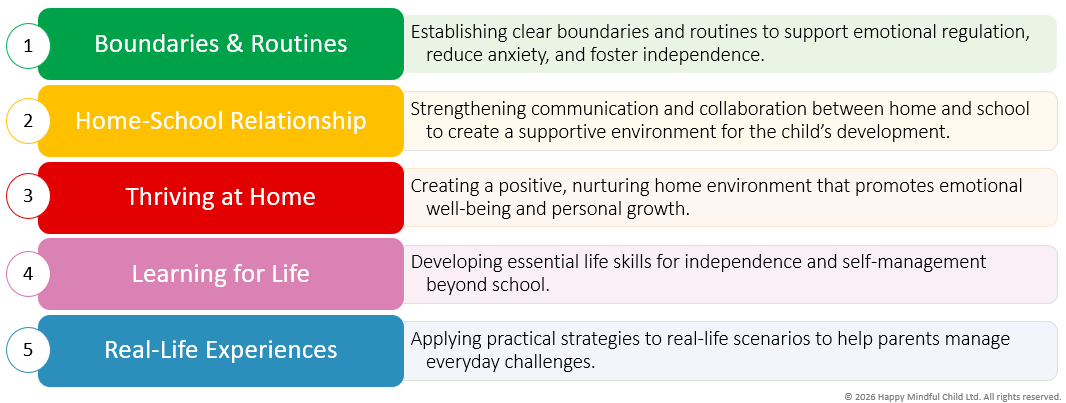 1

Boundaries & Routines

Establishing clear boundaries and routines to support emotional regulation, reduce anxiety, and foster independence.

2

Home-School Relationship

Strengthening communication and collaboration between home and school to create a supportive environment for the child's development.

3

Thriving at Home

Creating a positive, nurturing home environment that promotes emotional well-being and personal growth.

4

Learning for Life

Developing essential life skills for independence and self-management beyond school.

5

Real-Life Experiences

Applying practical strategies to real-life scenarios to help parents manage everyday challenges.

© 2026 Happy Mindful Child Ltd. All rights reserved.